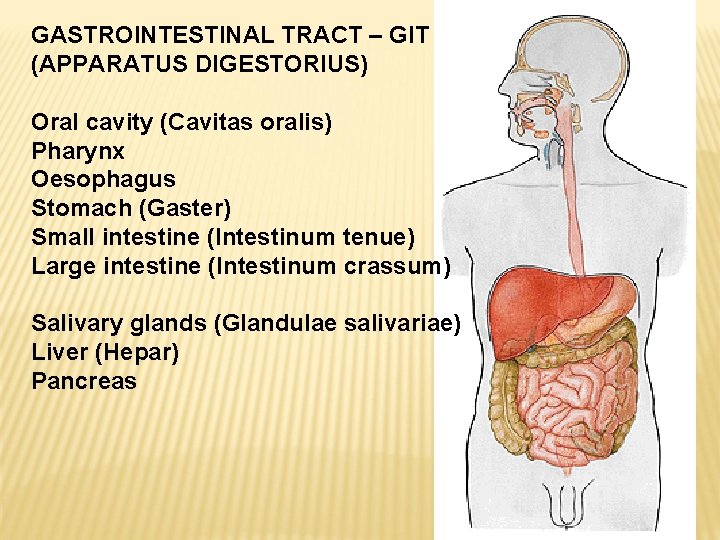 GASTROINTESTINAL TRACT – GIT
(APPARATUS DIGESTORIUS)

Oral cavity (Cavitas oralis)
Pharynx
Oesophagus
Stomach (Gaster)
Small intestine (Intestinum tenue)
Large intestine (Intestinum crassum)

Salivary glands (Glandulae salivariae)
Liver (Hepar)
Pancreas